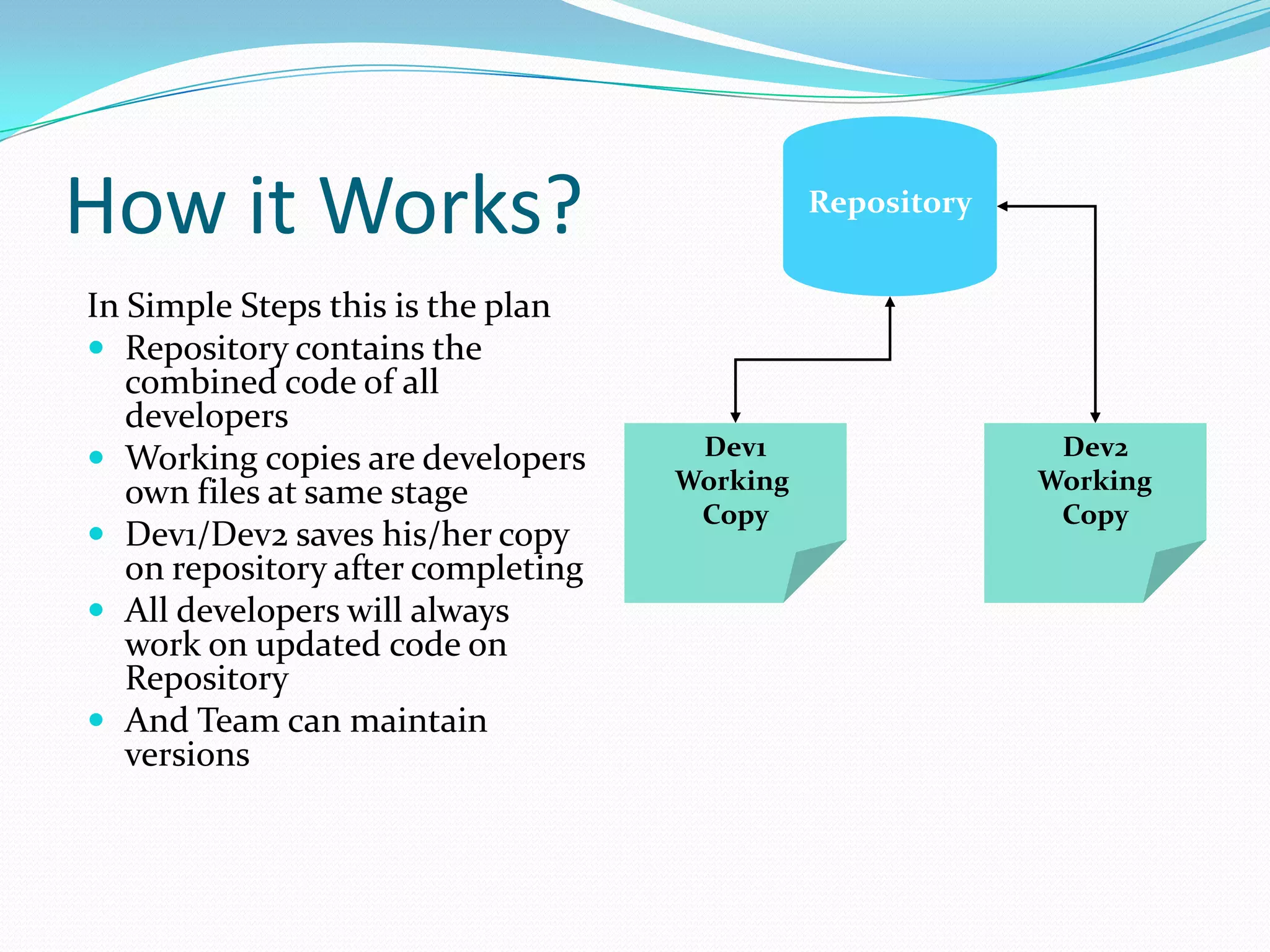 How it Works?

In Simple Steps this is the plan

- Repository contains the combined code of all developers
- Working copies are developers own files at same stage
- Dev1/Dev2 saves his/her copy on repository after completing
- All developers will always work on updated code on Repository
- And Team can maintain versions

Repository

Dev1 Working Copy

Dev2 Working Copy